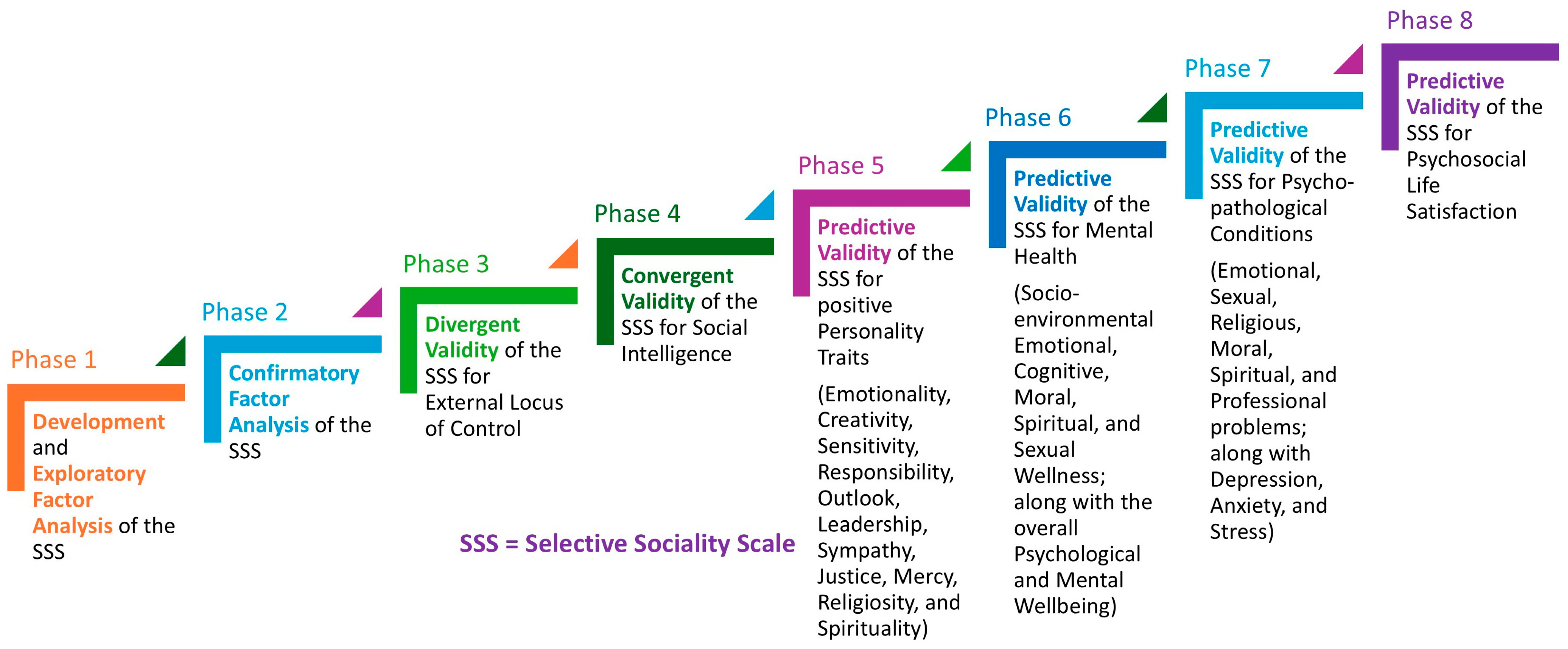 Phase 1

Development and Exploratory Factor Analysis of the SSS

Phase 2

Confirmatory Factor Analysis of the SSS

Phase 3

Divergent Validity of the SSS for External Locus of Control

Phase 4

Convergent Validity of the SSS for Social Intelligence

Phase 5

Predictive Validity of the SSS for positive Personality Traits

(Emotionality, Creativity, Sensitivity, Responsibility, Outlook, Leadership, Sympathy, Justice, Mercy, Religiosity, and Spirituality)

Phase 6

Predictive Validity of the SSS for Mental Health

(Socio-environmental Emotional, Cognitive, Moral, Spiritual, and Sexual Wellness; along with the overall Psychological and Mental Wellbeing)

Phase 7

Predictive Validity of the SSS for Psycho-pathological Conditions

(Emotional, Sexual, Religious, Moral, Spiritual, and Professional problems; along with Depression, Anxiety, and Stress)

Phase 8

Predictive Validity of the SSS for Psychosocial Life Satisfaction

SSS = Selective Sociality Scale